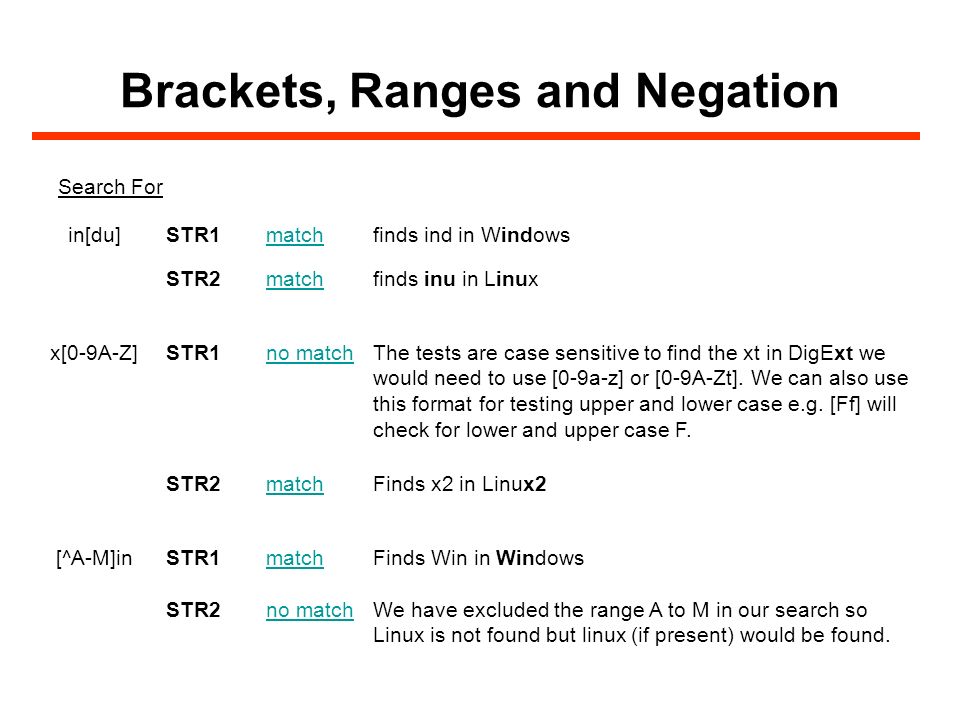 Brackets, Ranges and Negation

Search For

| | | | |
|---|---|---|---|
| in[du] | STR1 | match | finds ind in Windows |
| | STR2 | match | finds inu in Linux |
| x[0-9A-Z] | STR1 | no match | The tests are case sensitive to find the xt in DigExt we would need to use [0-9a-z] or [0-9A-Zt]. We can also use this format for testing upper and lower case e.g. [Ff] will check for lower and upper case F. |
| | STR2 | match | Finds x2 in Linux2 |
| [^A-M]in | STR1 | match | Finds Win in Windows |
| | STR2 | no match | We have excluded the range A to M in our search so Linux is not found but linux (if present) would be found. |